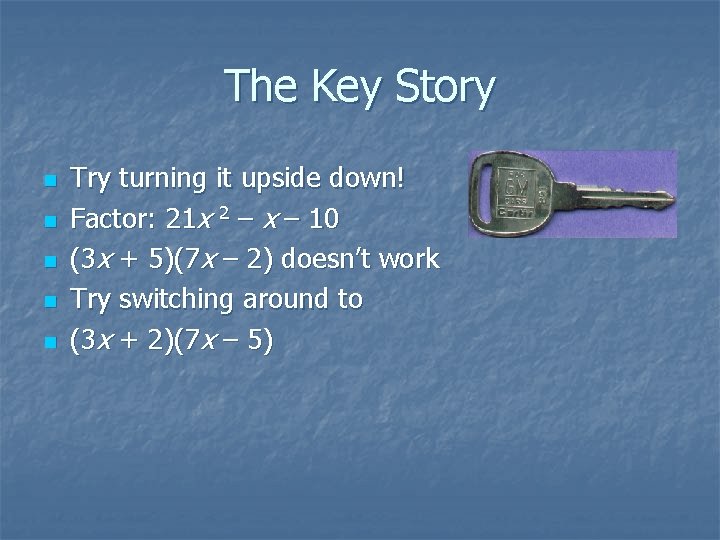 The Key Story

- Try turning it upside down!
- Factor: $21x^2 - x - 10$
- $(3x + 5)(7x - 2)$ doesn't work
- Try switching around to
- $(3x + 2)(7x - 5)$

GM